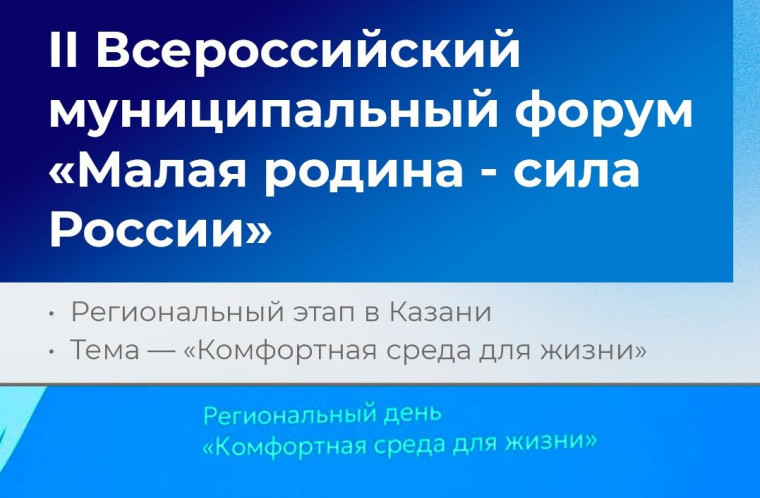 II Всероссийский муниципальный форум «Малая родина - сила России»

• Региональный этап в Казани
• Тема — «Комфортная среда для жизни»

Региональный день
«Комфортная среда для жизни»